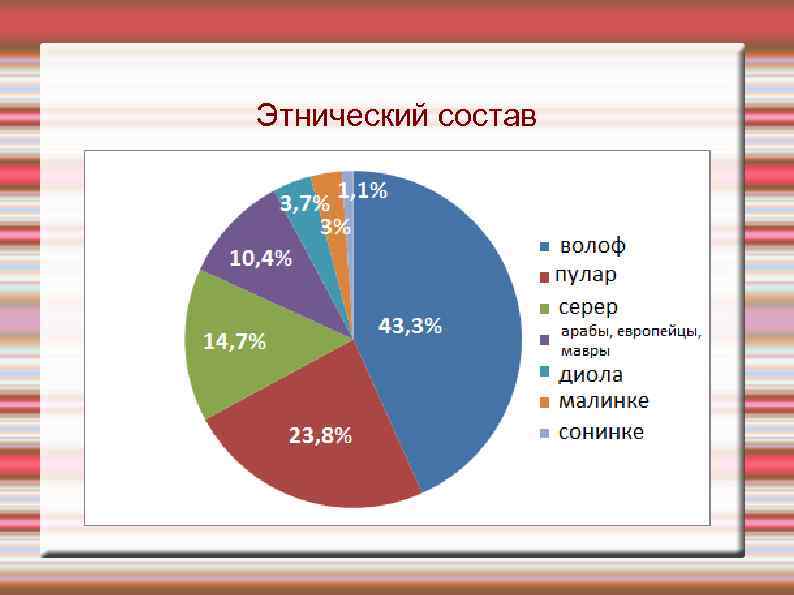 Этнический состав

43,3%
23,8%
14,7%
10,4%
3,7%
3%
1,1%

волоф
пулар
серер
арабы, европейцы, мавры
диола
малинке
сонинке